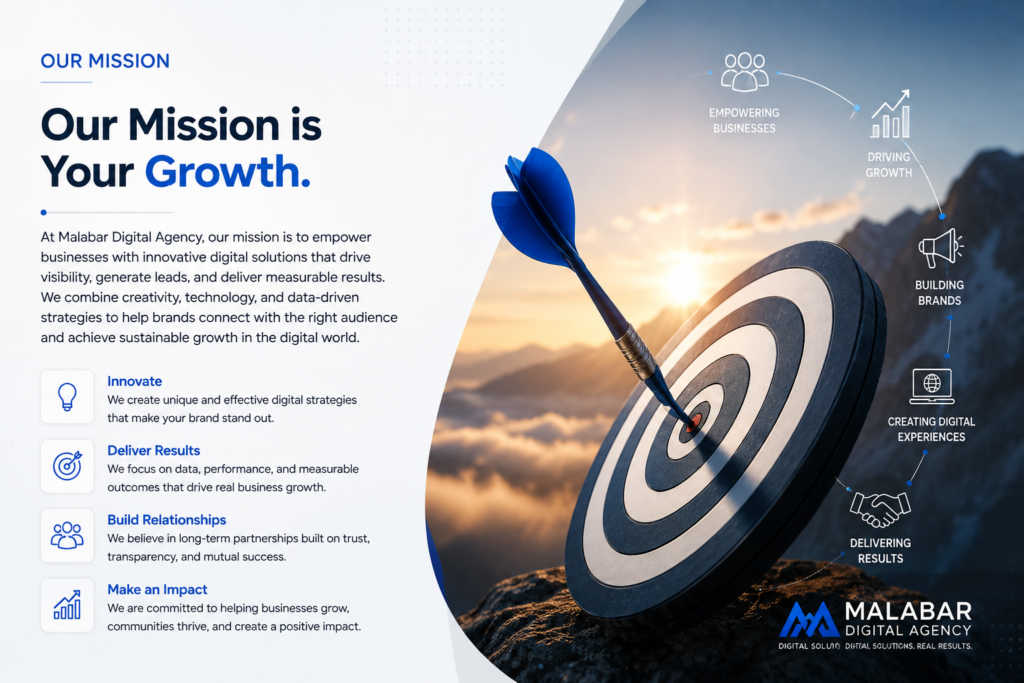 OUR MISSION

Our Mission is Your Growth.

At Malabar Digital Agency, our mission is to empower businesses with innovative digital solutions that drive visibility, generate leads, and deliver measurable results. We combine creativity, technology, and data-driven strategies to help brands connect with the right audience and achieve sustainable growth in the digital world.

Innovate
We create unique and effective digital strategies that make your brand stand out.

Deliver Results
We focus on data, performance, and measurable outcomes that drive real business growth.

Build Relationships
We believe in long-term partnerships built on trust, transparency, and mutual success.

Make an Impact
We are committed to helping businesses grow, communities thrive, and create a positive impact.

EMPOWERING BUSINESSES

DRIVING GROWTH

BUILDING BRANDS

CREATING DIGITAL EXPERIENCES

DELIVERING RESULTS

MALABAR DIGITAL AGENCY
DIGITAL SOLUTIO DIGITAL SOLUTIONS. REAL RESULTS.